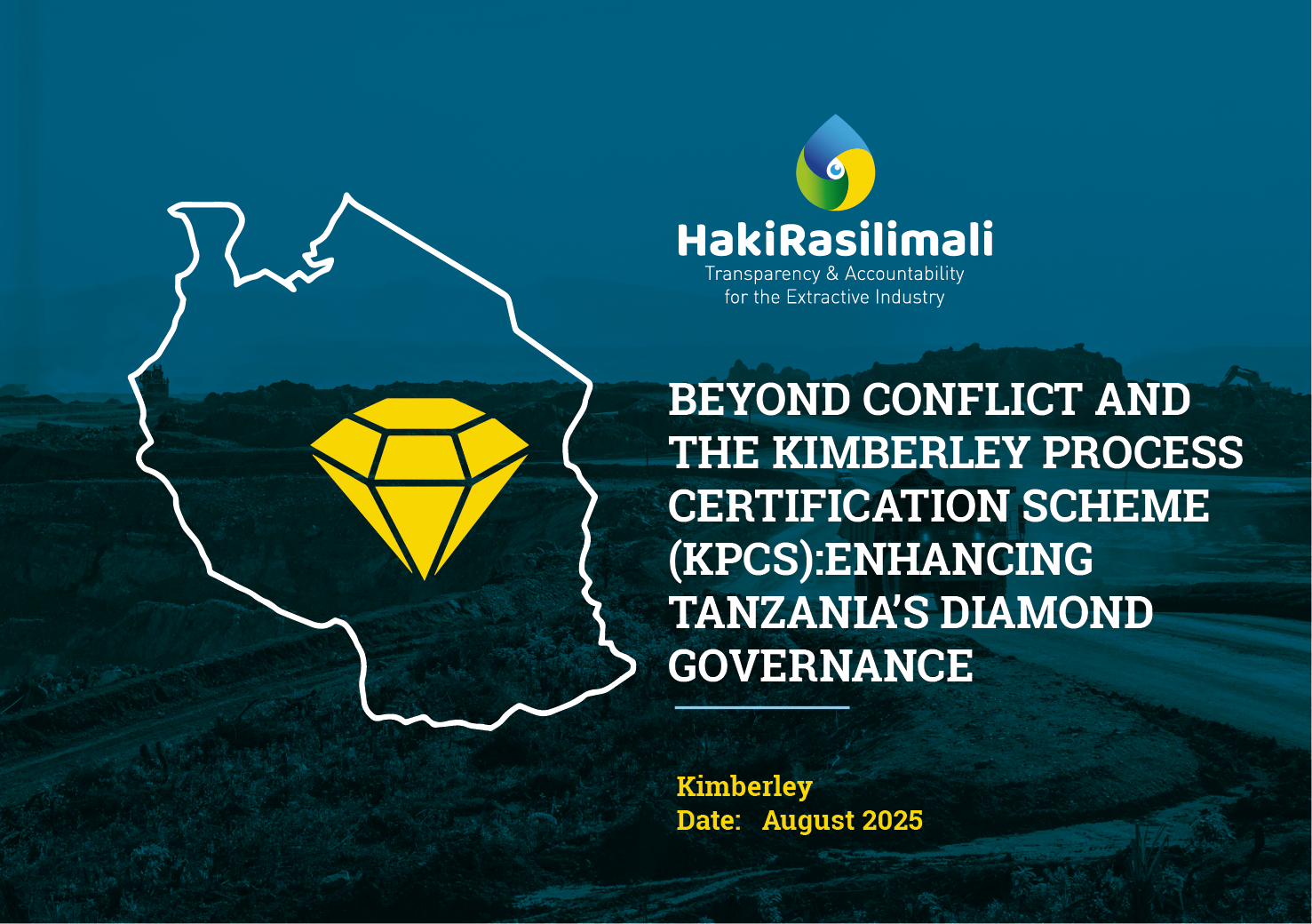 HakiRasilimali
Transparency & Accountability
for the Extractive Industry

BEYOND CONFLICT AND THE KIMBERLEY PROCESS CERTIFICATION SCHEME (KPCS):ENHANCING TANZANIA'S DIAMOND GOVERNANCE

Kimberley
Date: August 2025